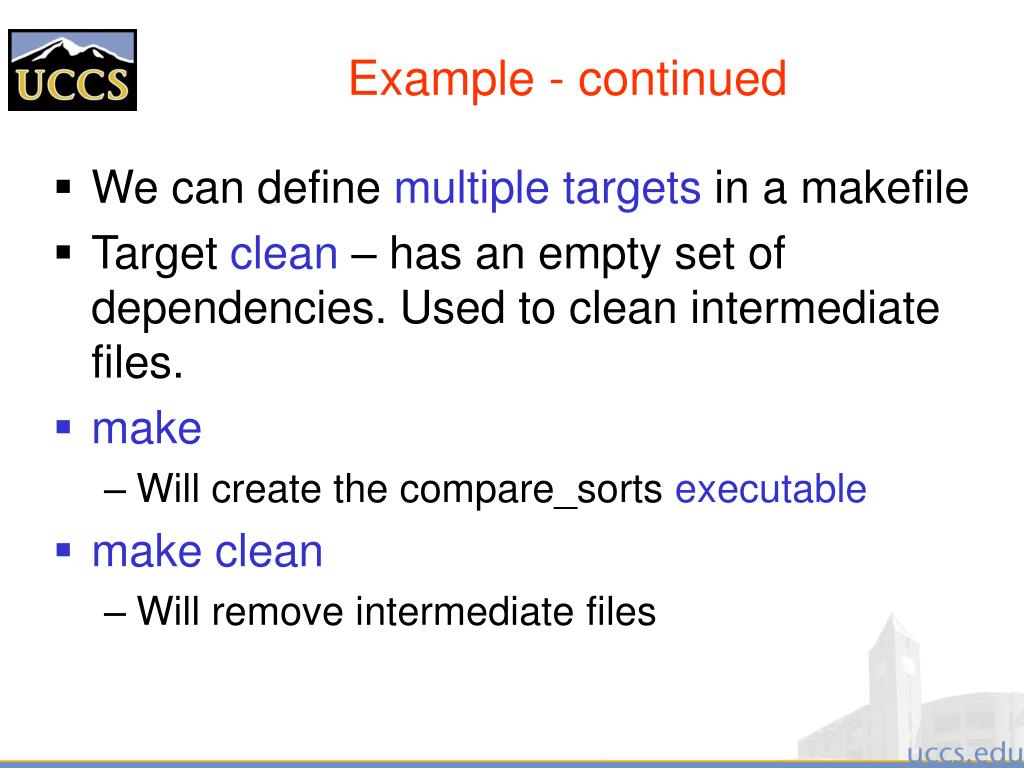 UCCS

Example - continued

▪ We can define multiple targets in a makefile
▪ Target clean – has an empty set of dependencies. Used to clean intermediate files.
▪ make
– Will create the compare_sorts executable
▪ make clean
– Will remove intermediate files

uccs.edu